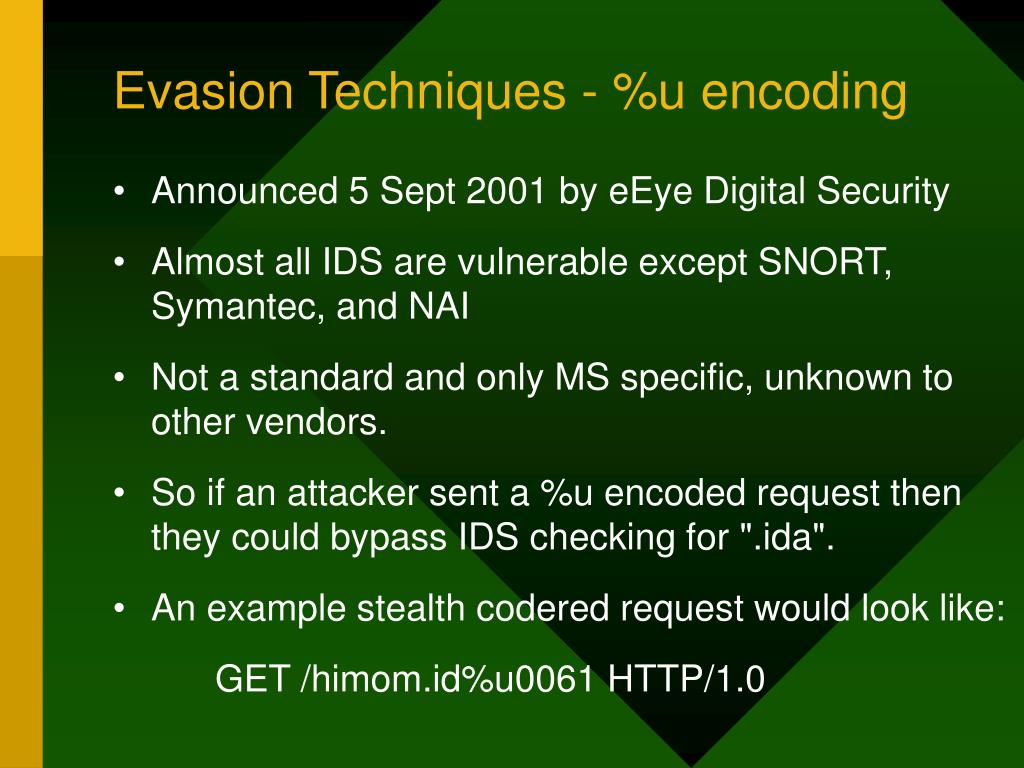 Evasion Techniques - %u encoding

• Announced 5 Sept 2001 by eEye Digital Security

• Almost all IDS are vulnerable except SNORT, Symantec, and NAI

• Not a standard and only MS specific, unknown to other vendors.

• So if an attacker sent a %u encoded request then they could bypass IDS checking for ".ida".

• An example stealth codered request would look like:

GET /himom.id%u0061 HTTP/1.0